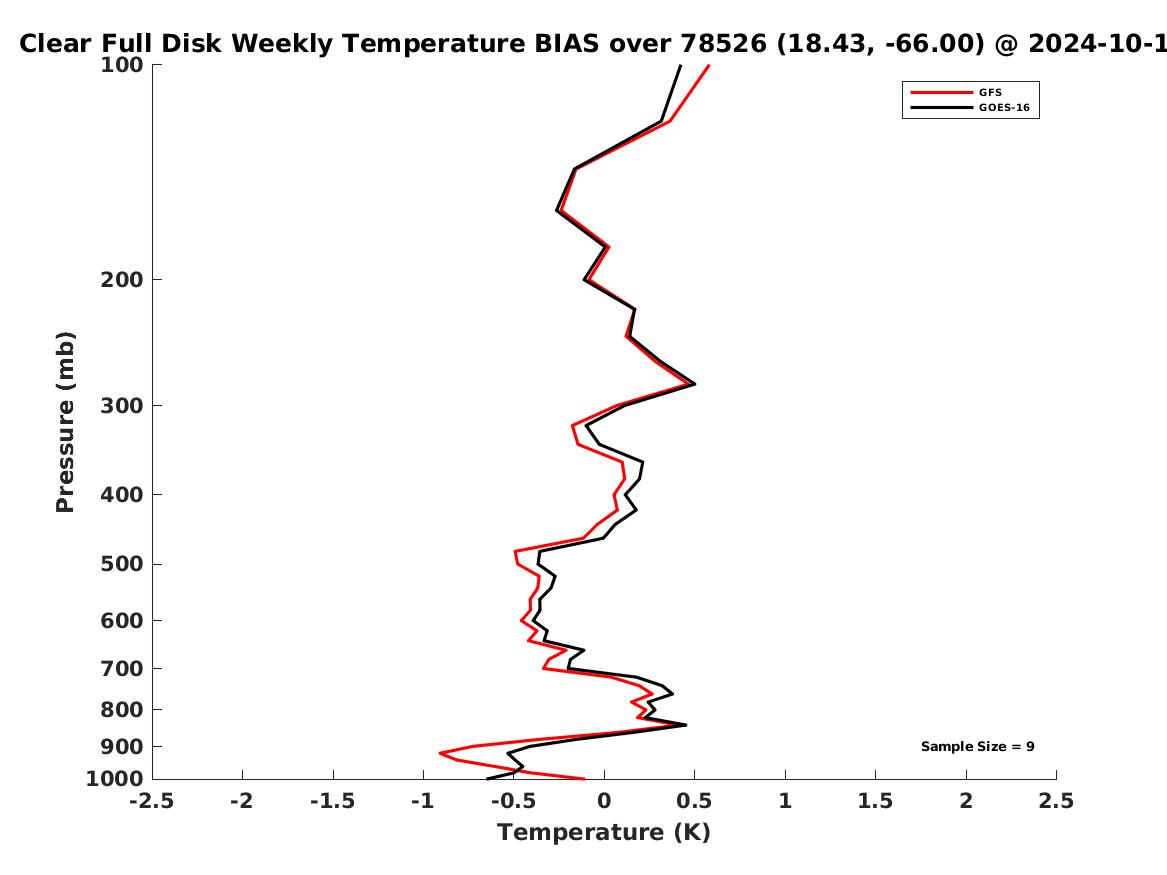 Clear Full Disk Weekly Temperature BIAS over 78526 (18.43, -66.00) @ 2024-10-1

GFS
GOES-16

Pressure (mb)
100
200
300
400
500
600
700
800
900
1000

Sample Size = 9

-2.5 -2 -1.5 -1 -0.5 0 0.5 1 1.5 2 2.5
Temperature (K)